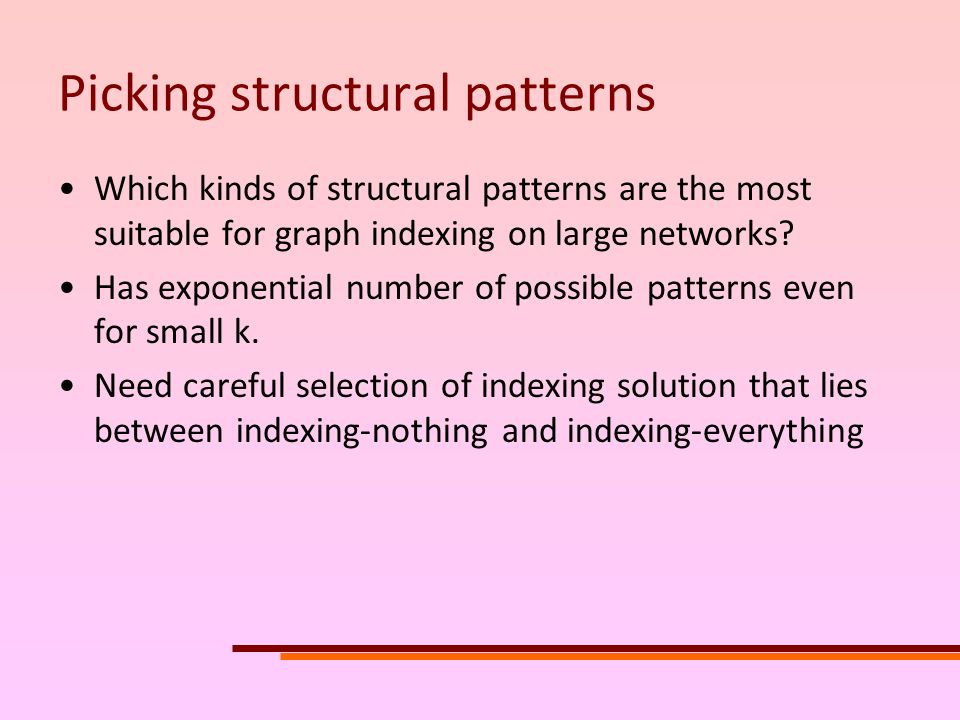 Picking structural patterns

• Which kinds of structural patterns are the most suitable for graph indexing on large networks?

• Has exponential number of possible patterns even for small k.

• Need careful selection of indexing solution that lies between indexing-nothing and indexing-everything